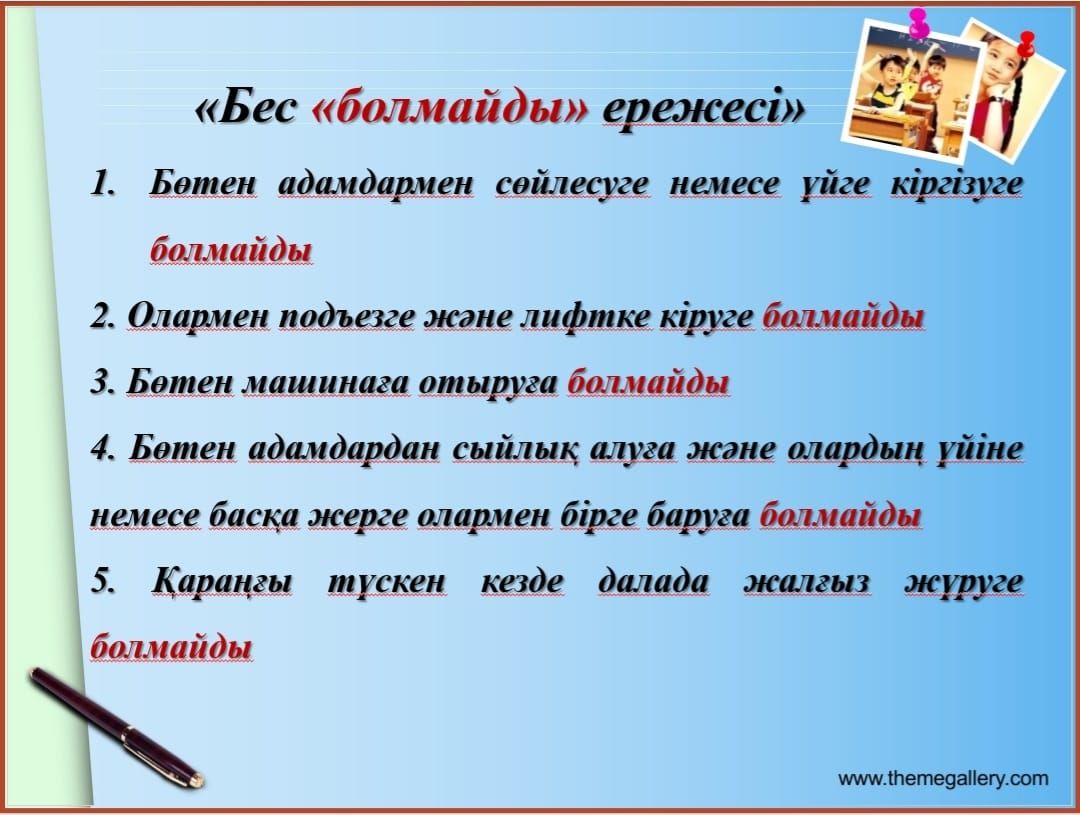 «Бес «болмайды» ережесі»

1. Бөтен адамдармен сөйлесуге немесе үйге кіргізуге болмайды

2. Олармен подъезге және лифтке кіруге болмайды

3. Бөтен машинаға отыруға болмайды

4. Бөтен адамдардан сыйлық алуға және олардың үйіне немесе басқа жерге олармен бірге баруға болмайды

5. Қараңғы түскен кезде далада жалғыз жүруге болмайды

www.themegallery.com